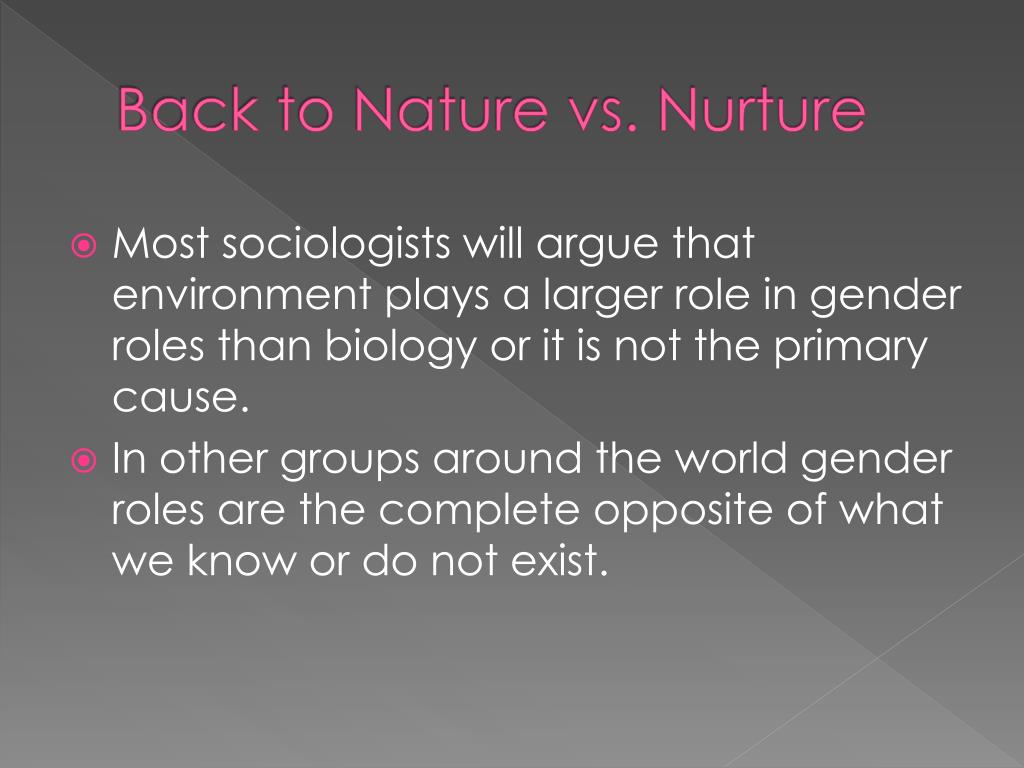 Back to Nature vs. Nurture

Most sociologists will argue that environment plays a larger role in gender roles than biology or it is not the primary cause.

In other groups around the world gender roles are the complete opposite of what we know or do not exist.